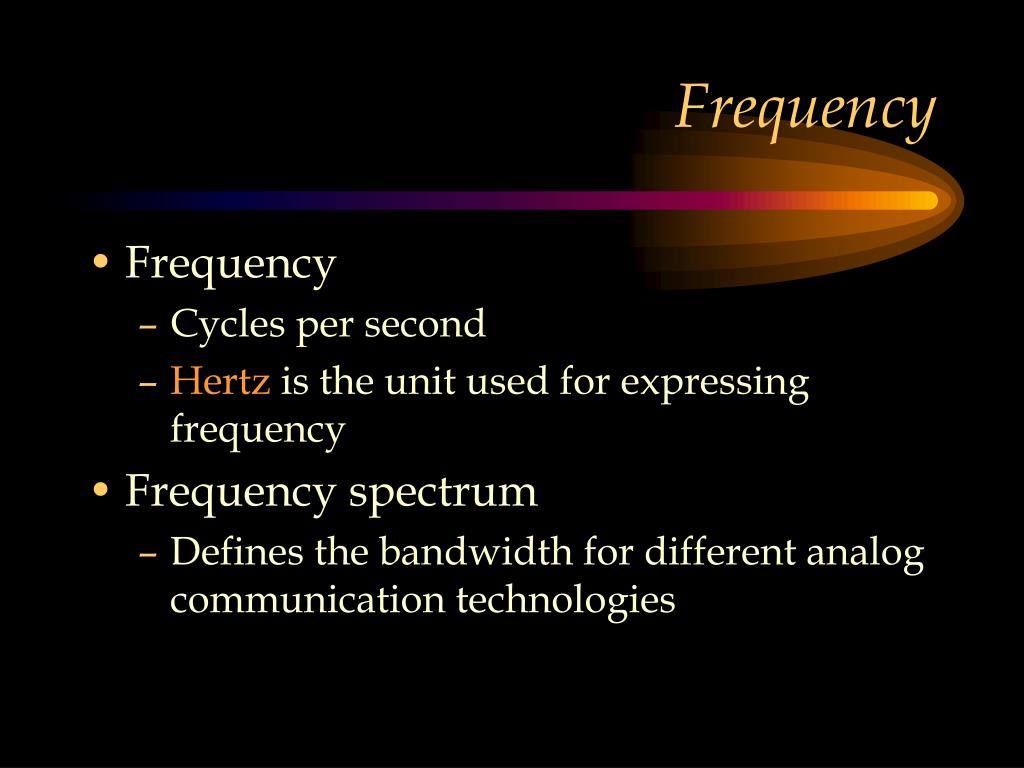 Frequency

• Frequency
– Cycles per second
– Hertz is the unit used for expressing frequency

• Frequency spectrum
– Defines the bandwidth for different analog communication technologies